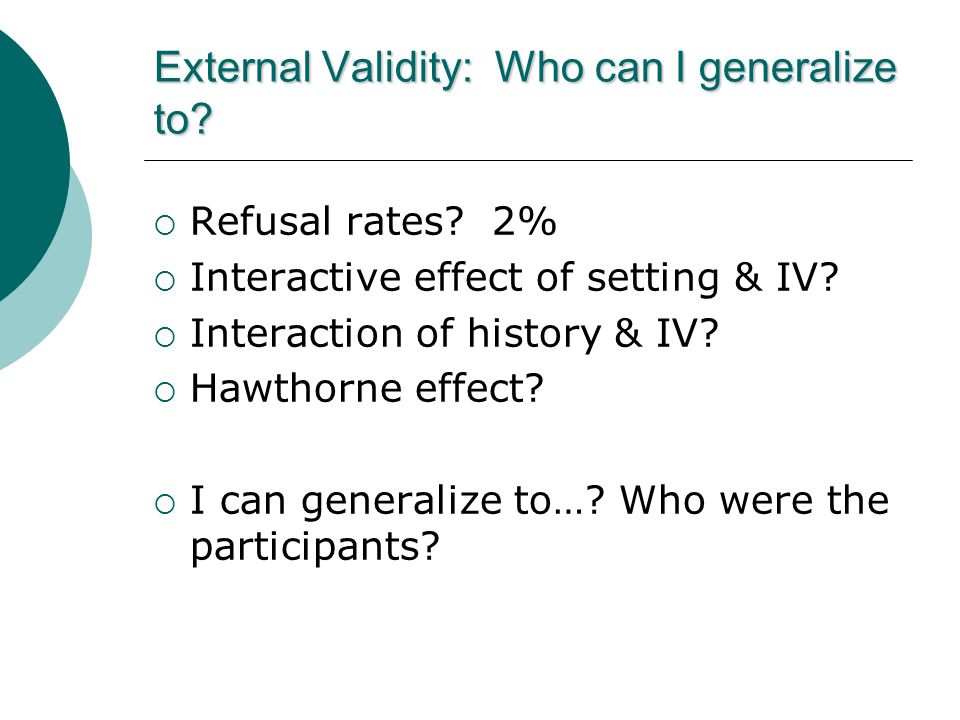 External Validity: Who can I generalize to?

○ Refusal rates? 2%
○ Interactive effect of setting & IV?
○ Interaction of history & IV?
○ Hawthorne effect?

○ I can generalize to…? Who were the participants?